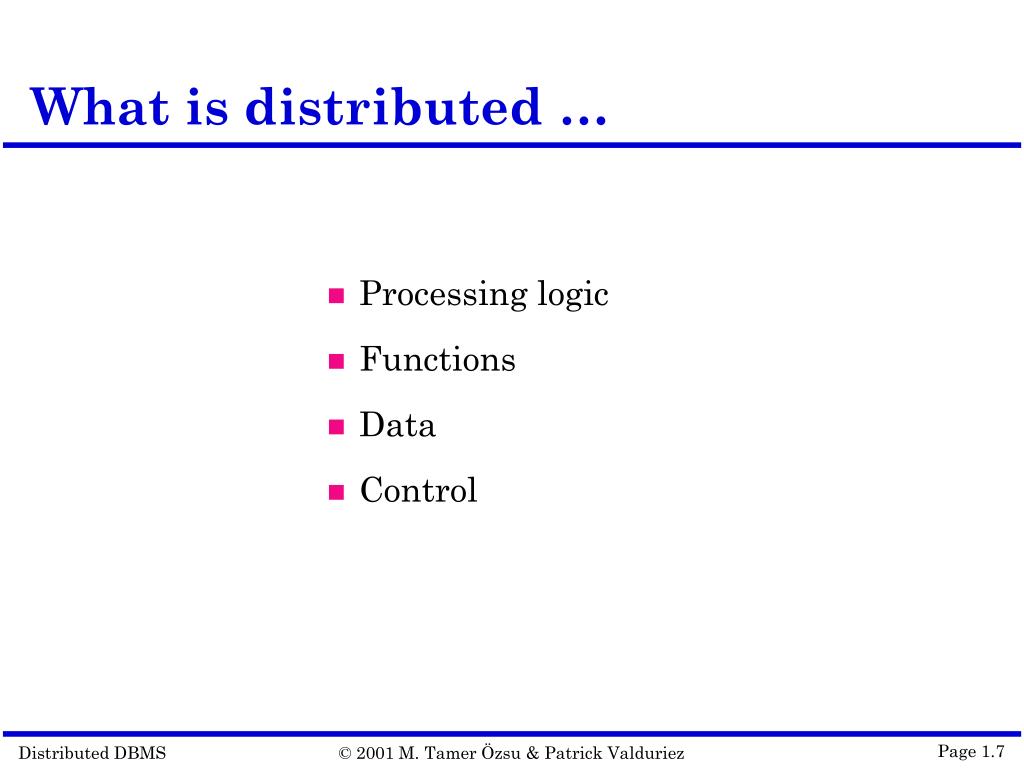 What is distributed …

- Processing logic
- Functions
- Data
- Control

Distributed DBMS © 2001 M. Tamer Özsu & Patrick Valduriez Page 1.7